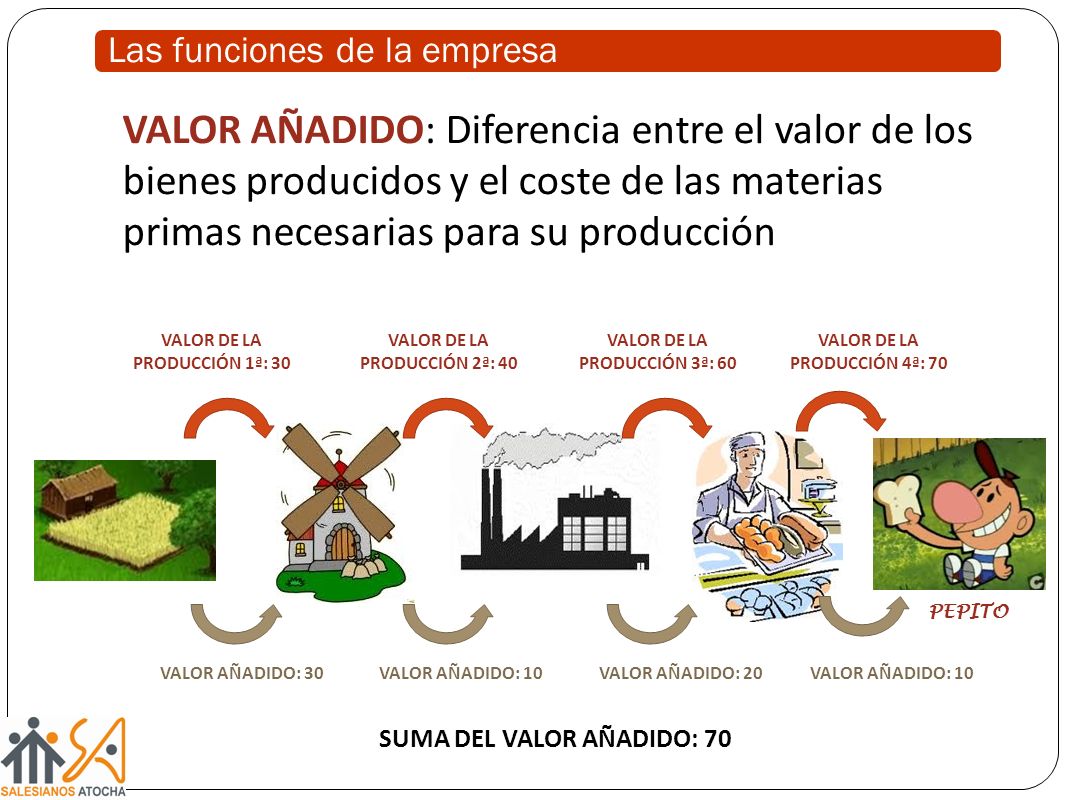 Las funciones de la empresa

VALOR AÑADIDO: Diferencia entre el valor de los bienes producidos y el coste de las materias primas necesarias para su producción

VALOR DE LA PRODUCCIÓN 1ª: 30

VALOR DE LA PRODUCCIÓN 2ª: 40

VALOR DE LA PRODUCCIÓN 3ª: 60

VALOR DE LA PRODUCCIÓN 4ª: 70

PEPITO

VALOR AÑADIDO: 30

VALOR AÑADIDO: 10

VALOR AÑADIDO: 20

VALOR AÑADIDO: 10

SUMA DEL VALOR AÑADIDO: 70

SA
SALESIANOS ATOCHA